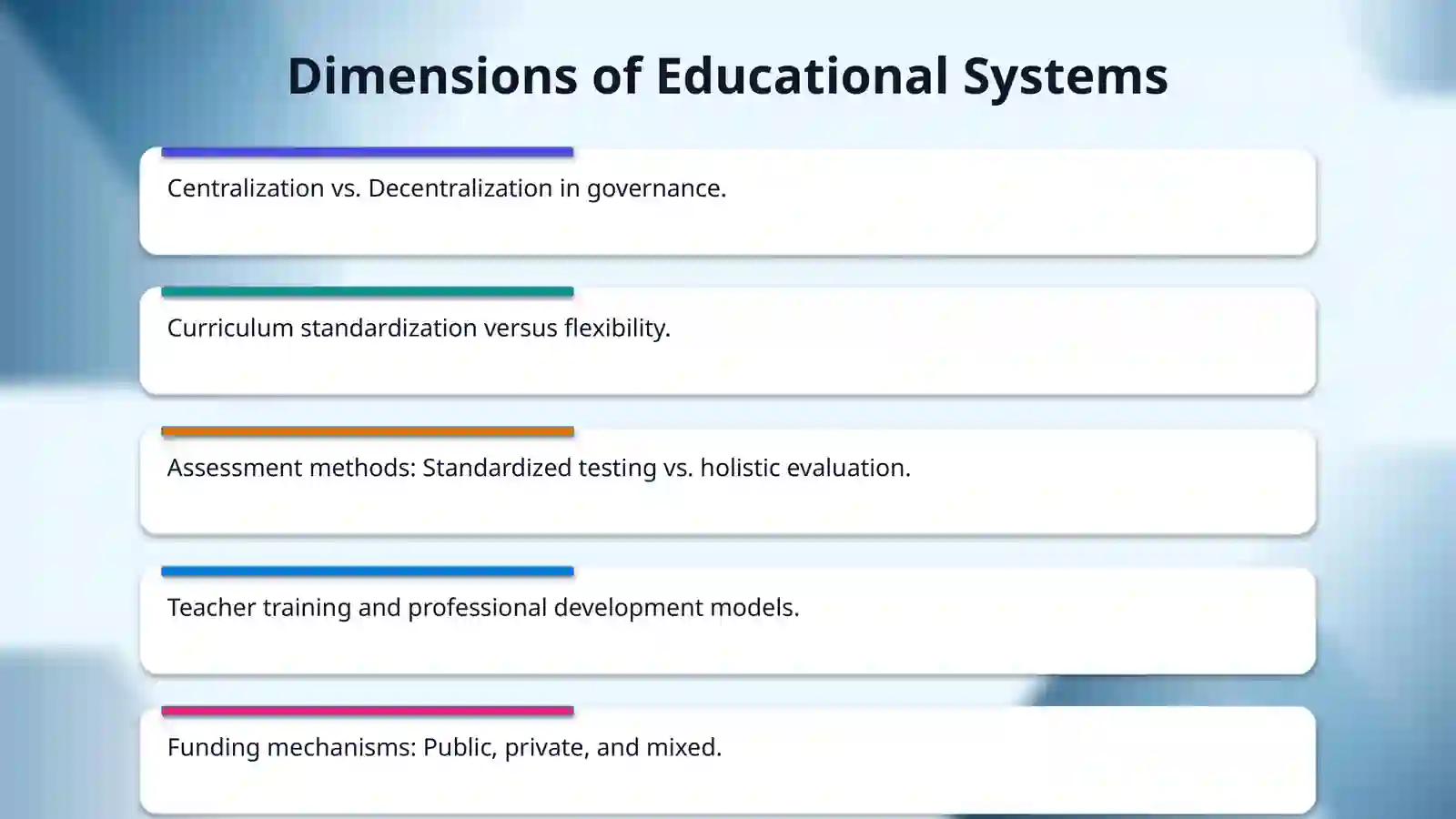 Dimensions of Educational Systems

Centralization vs. Decentralization in governance.

Curriculum standardization versus flexibility.

Assessment methods: Standardized testing vs. holistic evaluation.

Teacher training and professional development models.

Funding mechanisms: Public, private, and mixed.